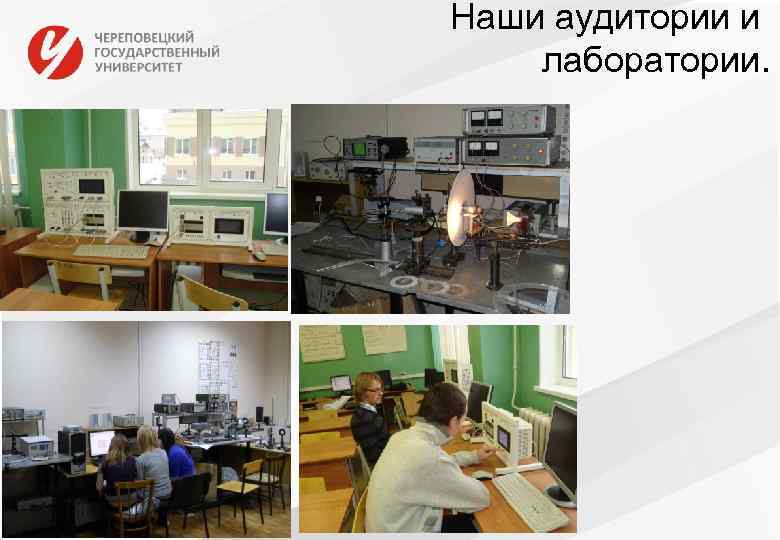 ЧЕРЕПОВЕЦКИЙ ГОСУДАРСТВЕННЫЙ УНИВЕРСИТЕТ

Наши аудитории и лаборатории.